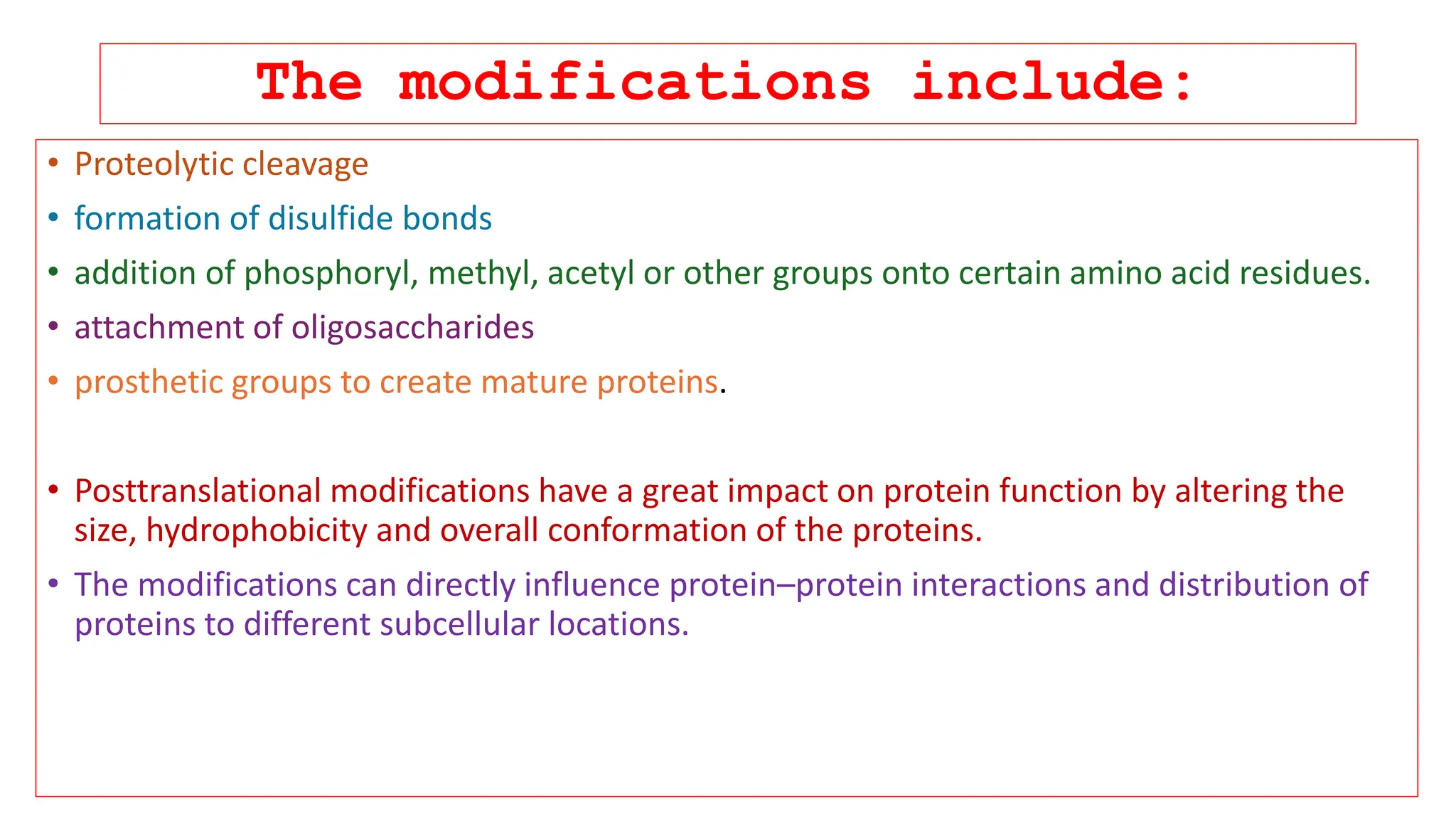 The modifications include:

• Proteolytic cleavage
• formation of disulfide bonds
• addition of phosphoryl, methyl, acetyl or other groups onto certain amino acid residues.
• attachment of oligosaccharides
• prosthetic groups to create mature proteins.

• Posttranslational modifications have a great impact on protein function by altering the size, hydrophobicity and overall conformation of the proteins.
• The modifications can directly influence protein–protein interactions and distribution of proteins to different subcellular locations.